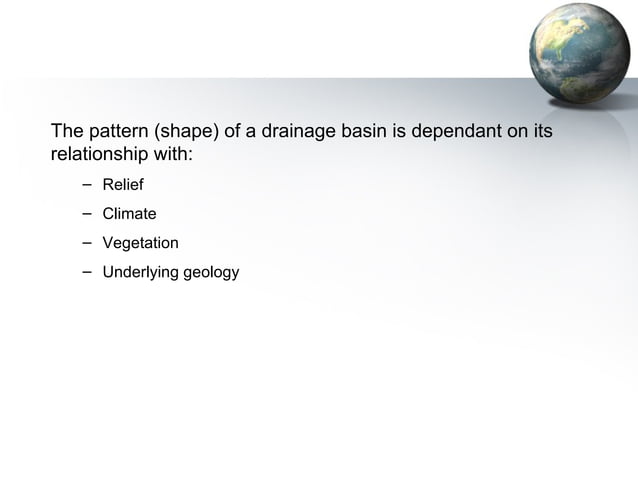 The pattern (shape) of a drainage basin is dependant on its relationship with:

– Relief
– Climate
– Vegetation
– Underlying geology